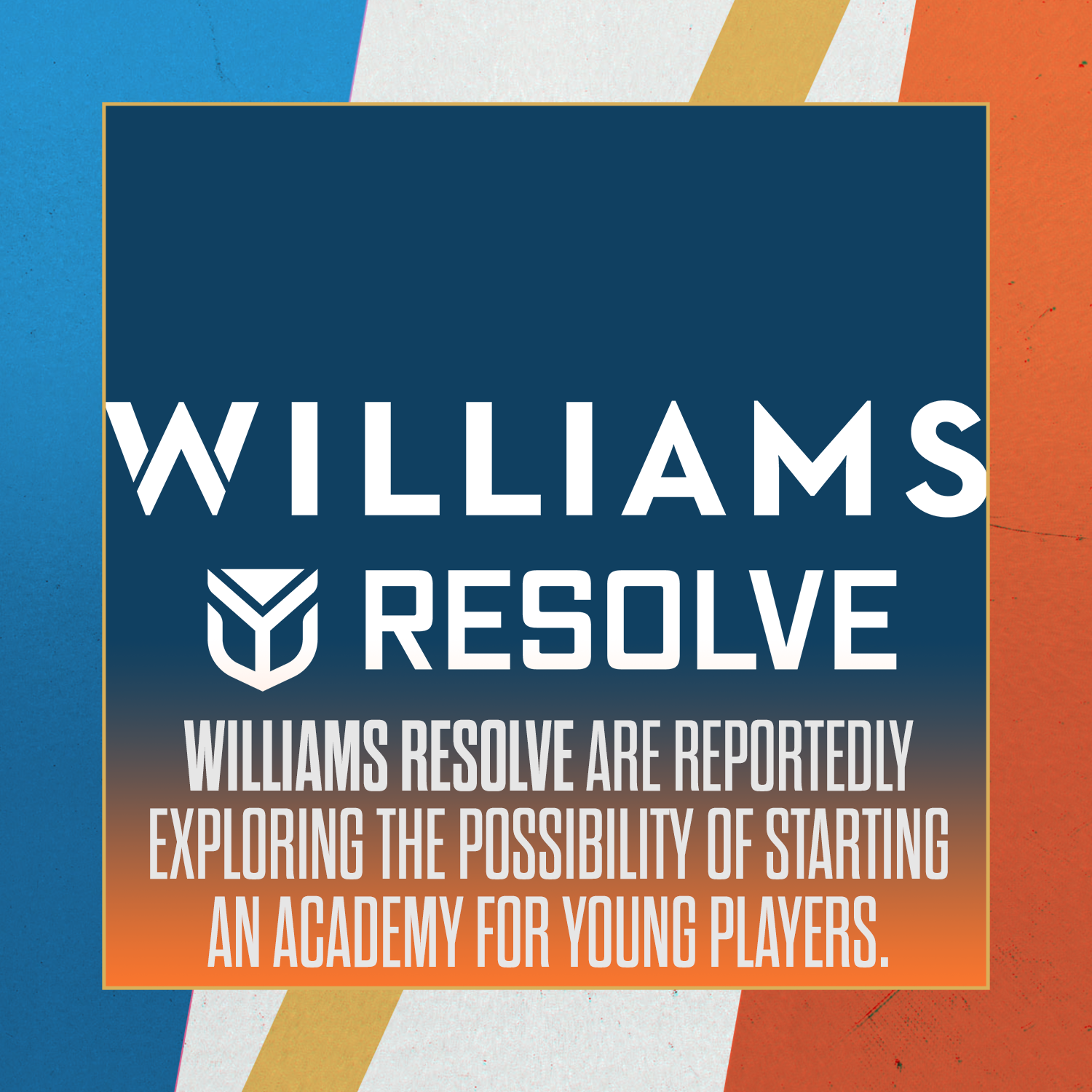 WILLIAMS

RESOLVE

WILLIAMS RESOLVE ARE REPORTEDLY EXPLORING THE POSSIBILITY OF STARTING AN ACADEMY FOR YOUNG PLAYERS.